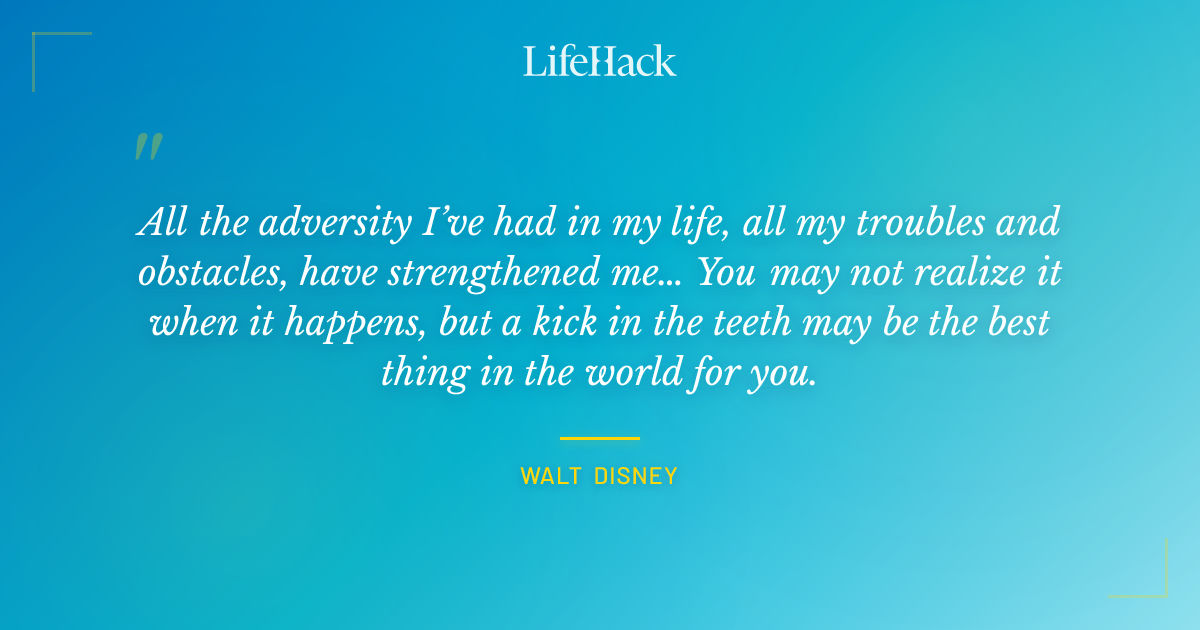 LifeHack

"

All the adversity I've had in my life, all my troubles and obstacles, have strengthened me... You may not realize it when it happens, but a kick in the teeth may be the best thing in the world for you.

WALT DISNEY